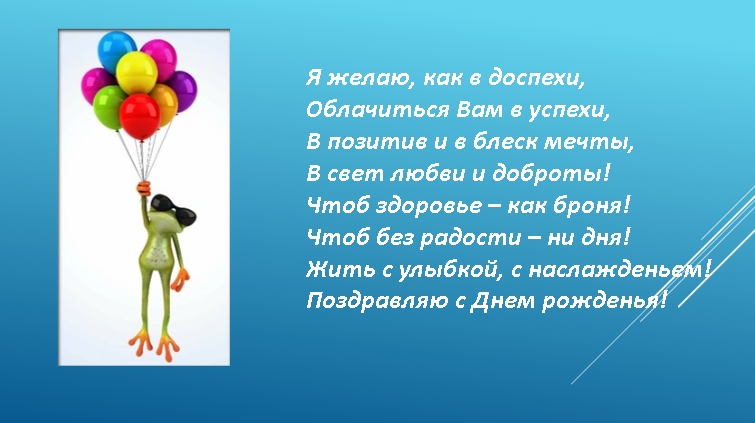 Я желаю, как в доспехи,
Облачиться Вам в успехи,
В позитив и в блеск мечты,
В свет любви и доброты!
Чтоб здоровье – как броня!
Чтоб без радости – ни дня!
Жить с улыбкой, с наслажденьем!
Поздравляю с Днем рожденья!